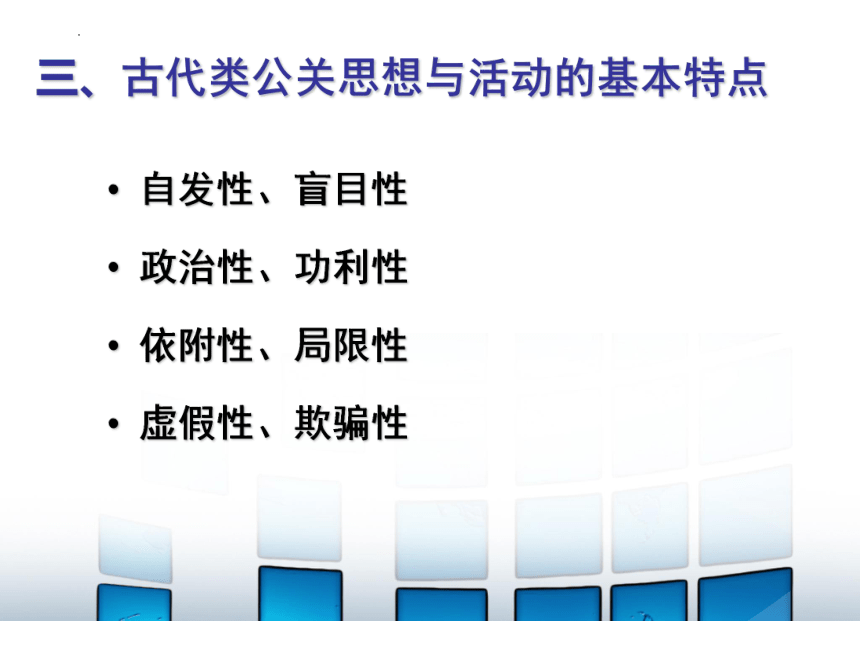 三、古代类公关思想与活动的基本特点

• 自发性、盲目性

• 政治性、功利性

• 依附性、局限性

• 虚假性、欺骗性